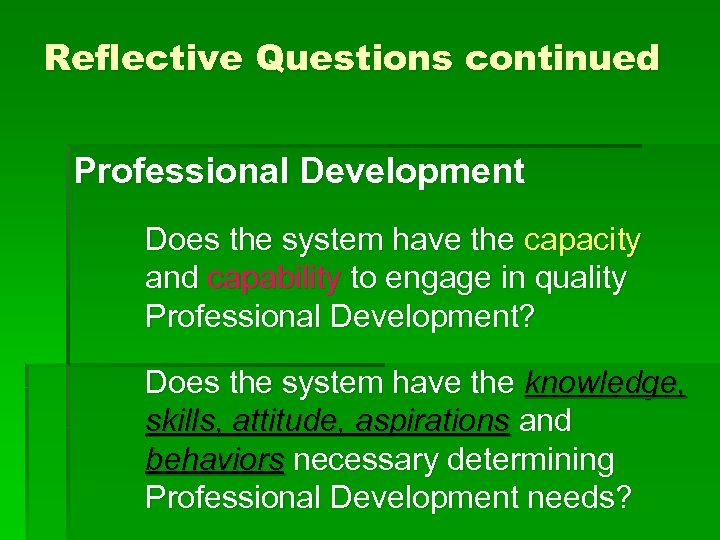 Reflective Questions continued

Professional Development

Does the system have the capacity and capability to engage in quality Professional Development?

Does the system have the knowledge, skills, attitude, aspirations and behaviors necessary determining Professional Development needs?